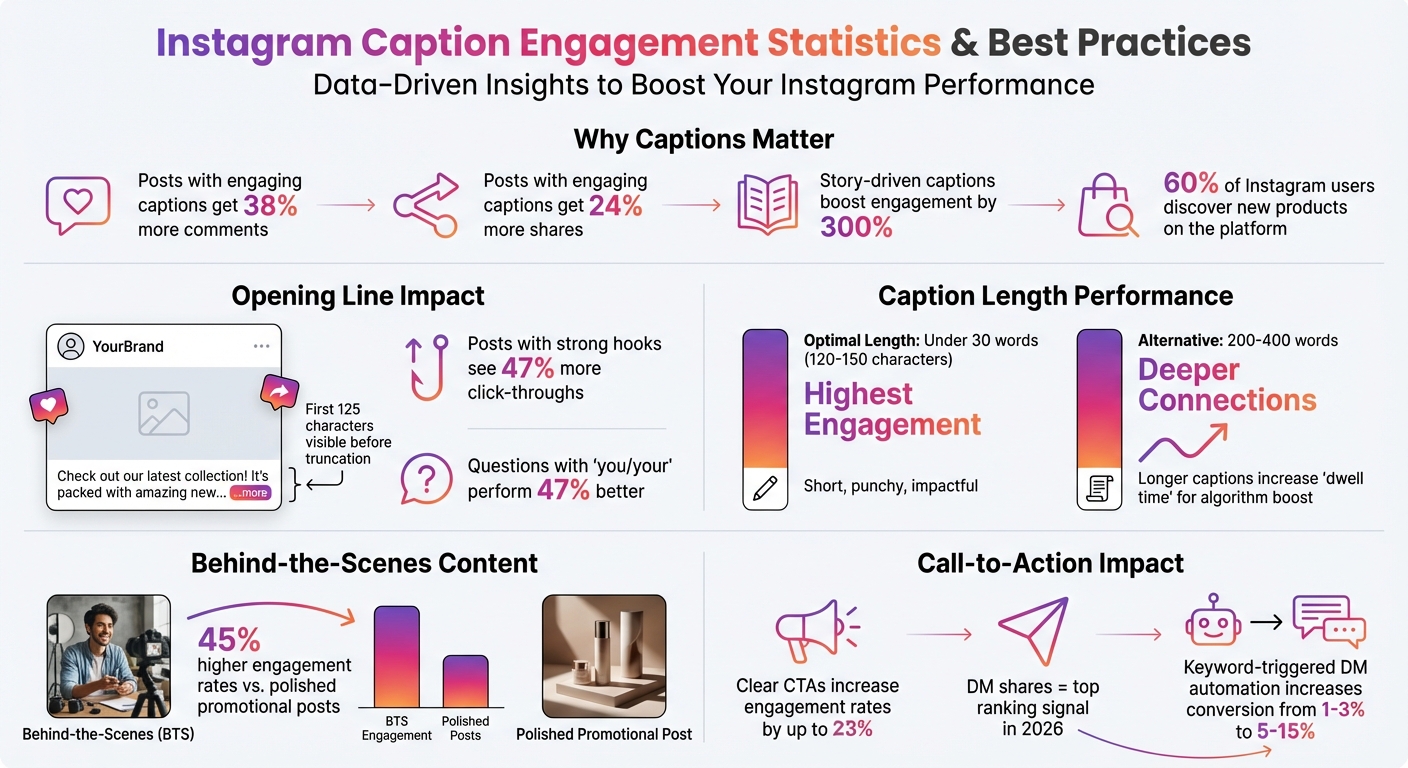 Instagram Caption Engagement Statistics & Best Practices
Data-Driven Insights to Boost Your Instagram Performance

Why Captions Matter

Posts with engaging captions get 38% more comments

Posts with engaging captions get 24% more shares

Story-driven captions boost engagement by 300%

60% of Instagram users discover new products on the platform

Opening Line Impact

YourBrand

Check out our latest collection! It's packed with amazing new... ...more

First 125 characters visible before truncation

Posts with strong hooks see 47% more click-throughs

Questions with 'you/your' perform 47% better

Caption Length Performance

Optimal Length: Under 30 words (120-150 characters)
Highest Engagement
Short, punchy, impactful

Alternative: 200-400 words
Deeper Connections
Longer captions increase 'dwell time' for algorithm boost

Behind-the-Scenes Content

Behind-the-Scenes (BTS)

45% higher engagement rates vs. polished promotional posts

BTS Engagement
Polished Posts

Polished Promotional Post

Call-to-Action Impact

Clear CTAs increase engagement rates by up to 23%

DM shares = top ranking signal in 2026

Keyword-triggered DM automation increases conversion from 1-3% to 5-15%